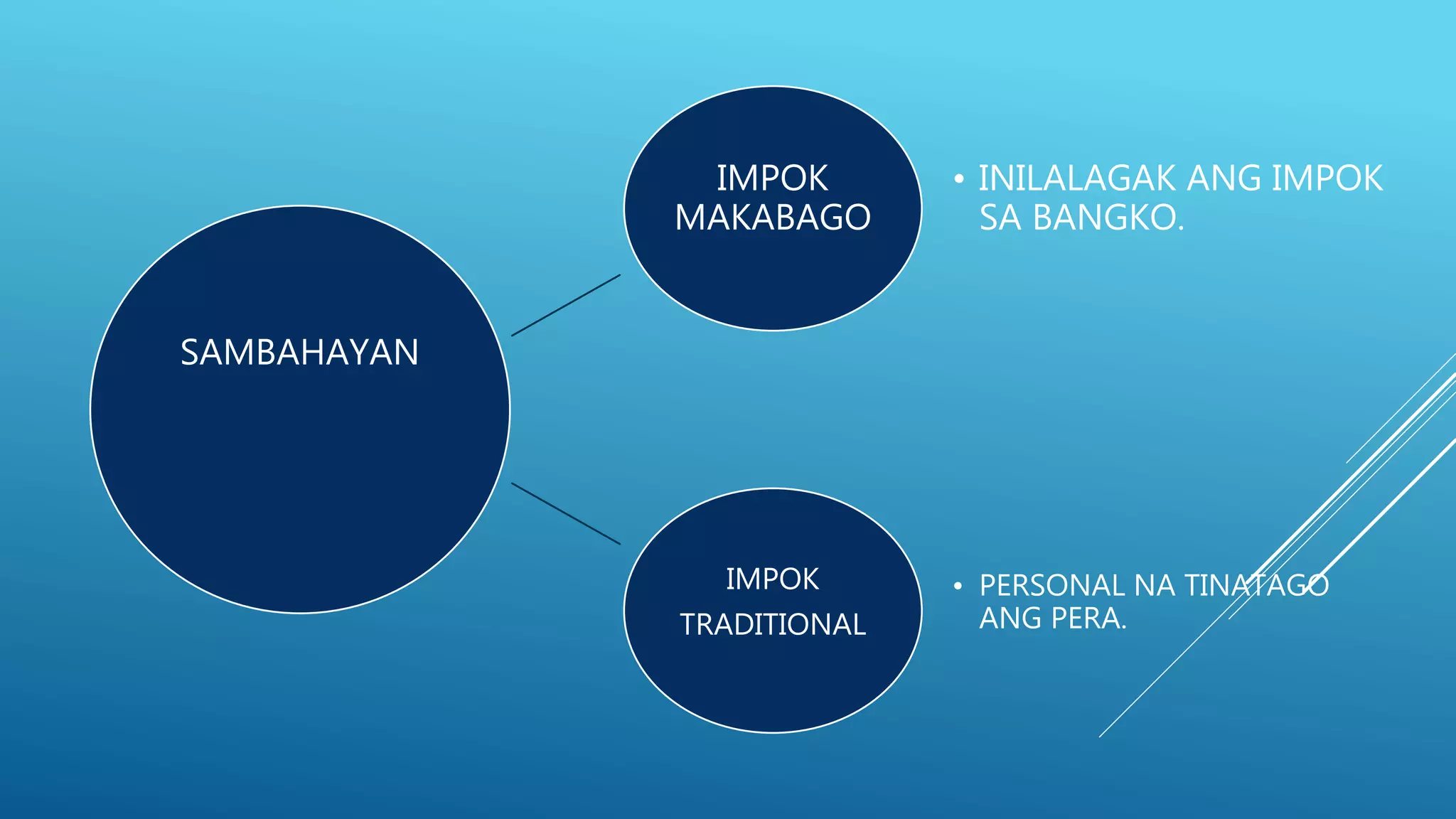 SAMBAHAYAN

IMPOK MAKABAGO

• INILALAGAK ANG IMPOK SA BANGKO.

IMPOK TRADITIONAL

• PERSONAL NA TINATAGO ANG PERA.